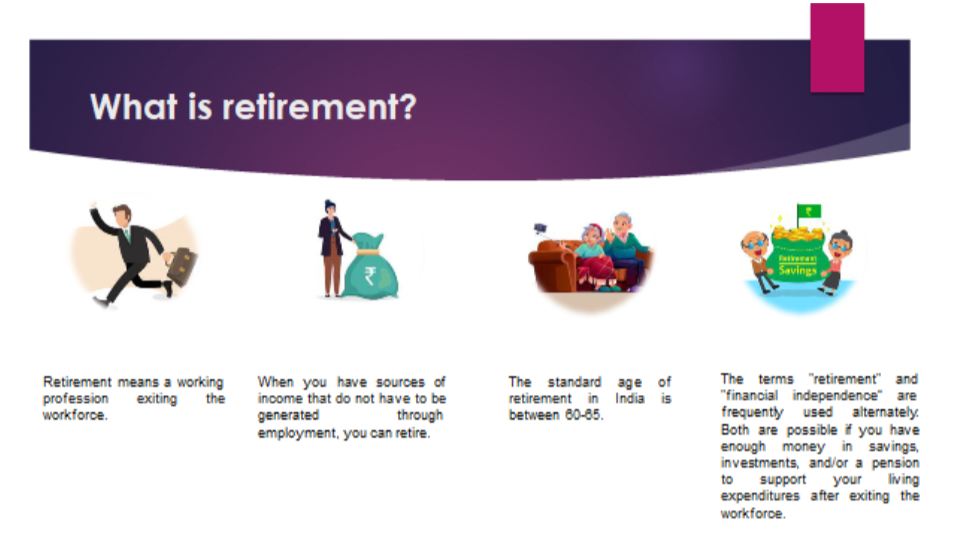 What is retirement?

₹

Retirement Savings

Retirement means a working profession exiting the workforce.

When you have sources of income that do not have to be generated through employment, you can retire.

The standard age of retirement in India is between 60-65.

The terms "retirement" and "financial independence" are frequently used alternately. Both are possible if you have enough money in savings, investments, and/or a pension to support your living expenditures after exiting the workforce.